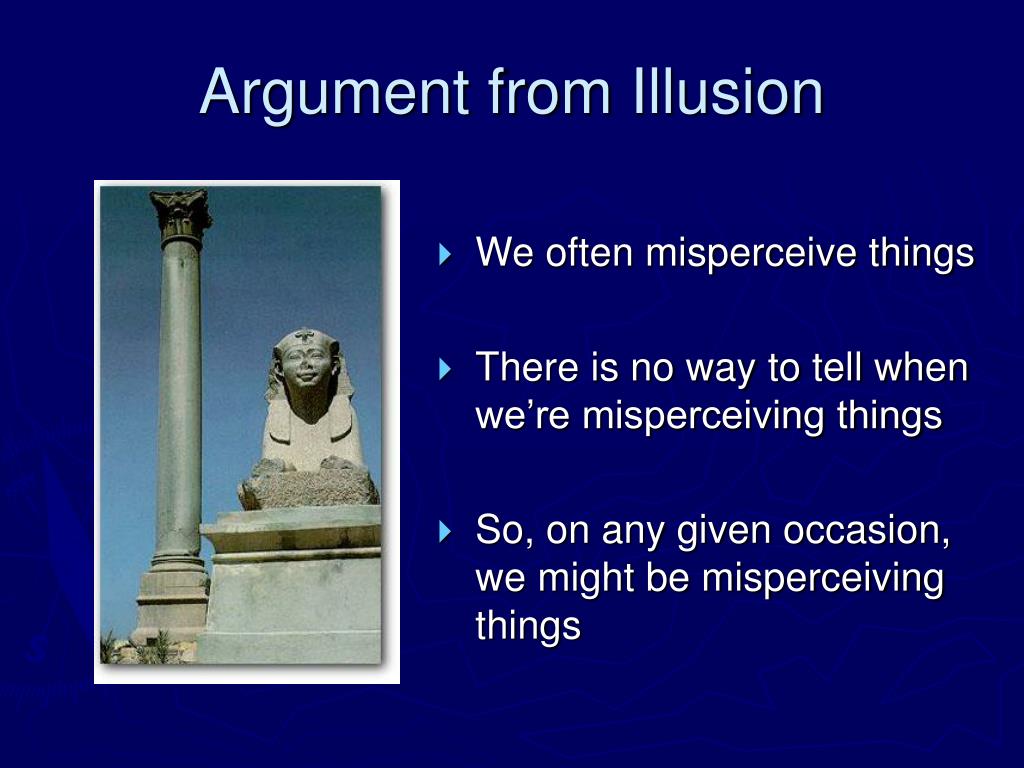 Argument from Illusion

We often misperceive things

There is no way to tell when we’re misperceiving things

So, on any given occasion, we might be misperceiving things